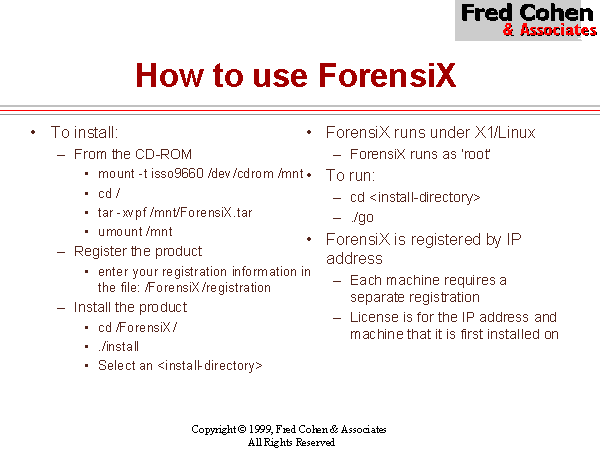 Fred Cohen
& Associates

How to use ForensiX

• To install:
– From the CD-ROM
▪ mount -t isso9660 /dev/cdrom /mnt
▪ cd /
▪ tar -xvpf /mnt/ForensiX.tar
▪ umount /mnt
– Register the product
▪ enter your registration information in the file: /ForensiX/registration
– Install the product
▪ cd /ForensiX/
▪ ./install
▪ Select an <install-directory>

• ForensiX runs under X1/Linux
– ForensiX runs as 'root'
• To run:
– cd <install-directory>
– ./go
• ForensiX is registered by IP address
– Each machine requires a separate registration
– License is for the IP address and machine that it is first installed on

Copyright © 1999, Fred Cohen & Associates
All Rights Reserved